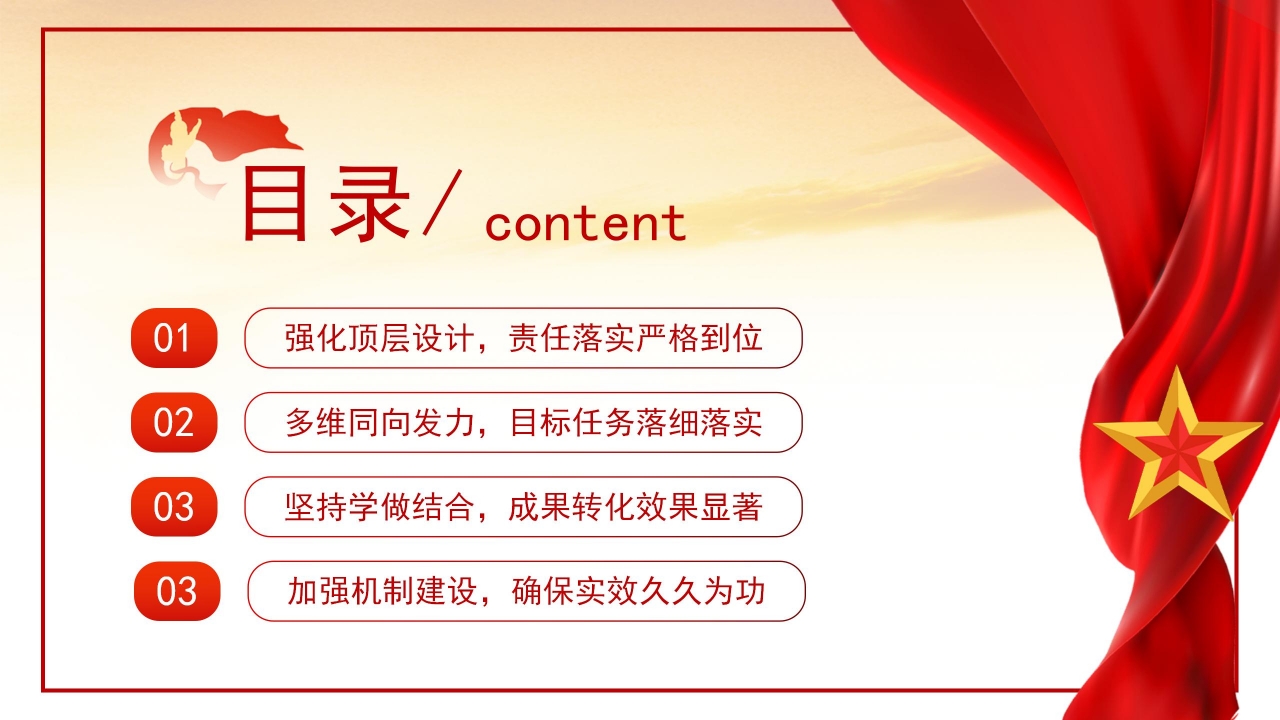 目录/ content

01 强化顶层设计，责任落实严格到位

02 多维同向发力，目标任务落细落实

03 坚持学做结合，成果转化效果显著

03 加强机制建设，确保实效久久为功